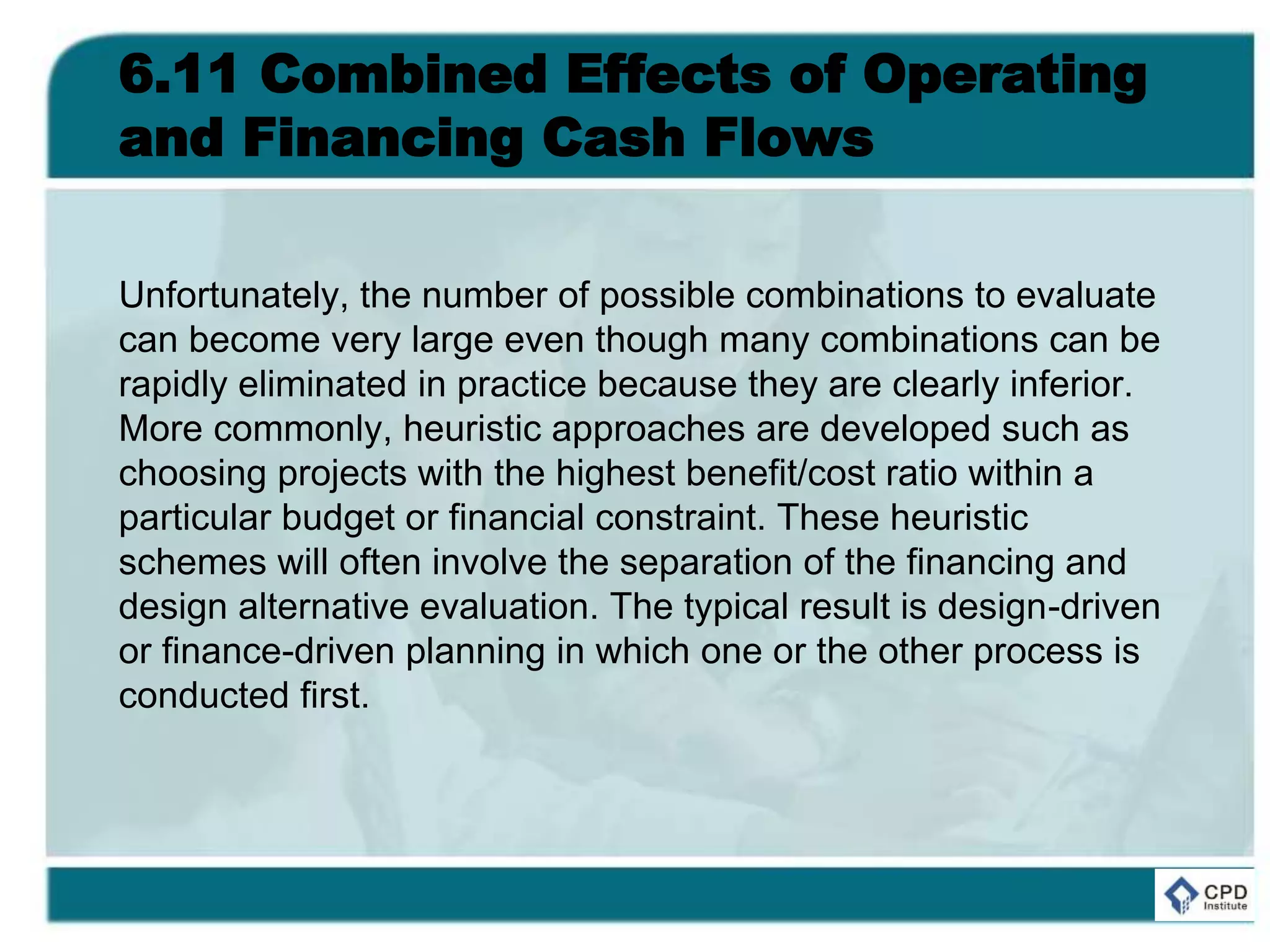 6.11 Combined Effects of Operating and Financing Cash Flows

Unfortunately, the number of possible combinations to evaluate can become very large even though many combinations can be rapidly eliminated in practice because they are clearly inferior. More commonly, heuristic approaches are developed such as choosing projects with the highest benefit/cost ratio within a particular budget or financial constraint. These heuristic schemes will often involve the separation of the financing and design alternative evaluation. The typical result is design-driven or finance-driven planning in which one or the other process is conducted first.

CPD Institute